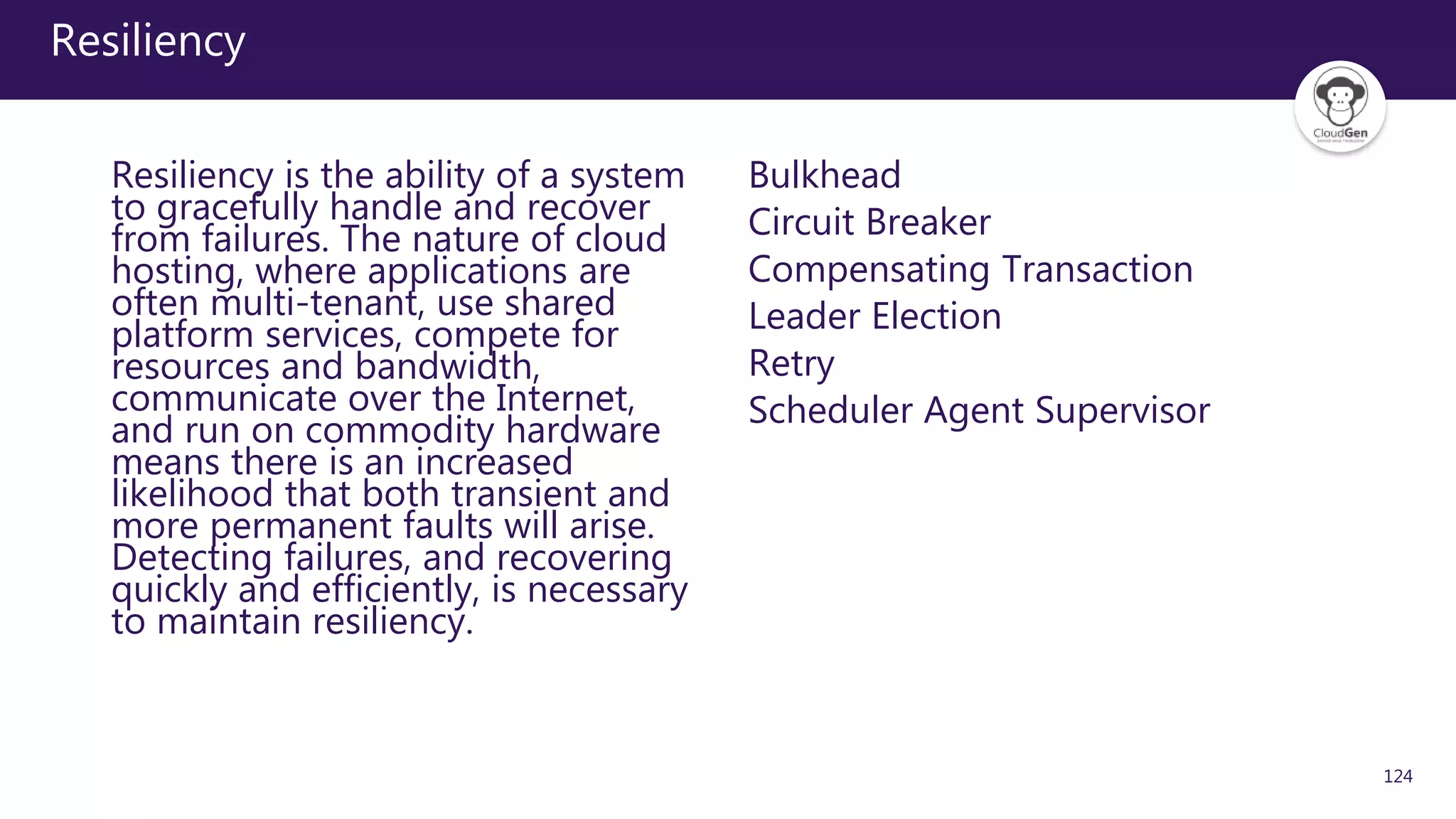 Resiliency

CloudGen

Resiliency is the ability of a system to gracefully handle and recover from failures. The nature of cloud hosting, where applications are often multi-tenant, use shared platform services, compete for resources and bandwidth, communicate over the Internet, and run on commodity hardware means there is an increased likelihood that both transient and more permanent faults will arise. Detecting failures, and recovering quickly and efficiently, is necessary to maintain resiliency.

Bulkhead
Circuit Breaker
Compensating Transaction
Leader Election
Retry
Scheduler Agent Supervisor

124